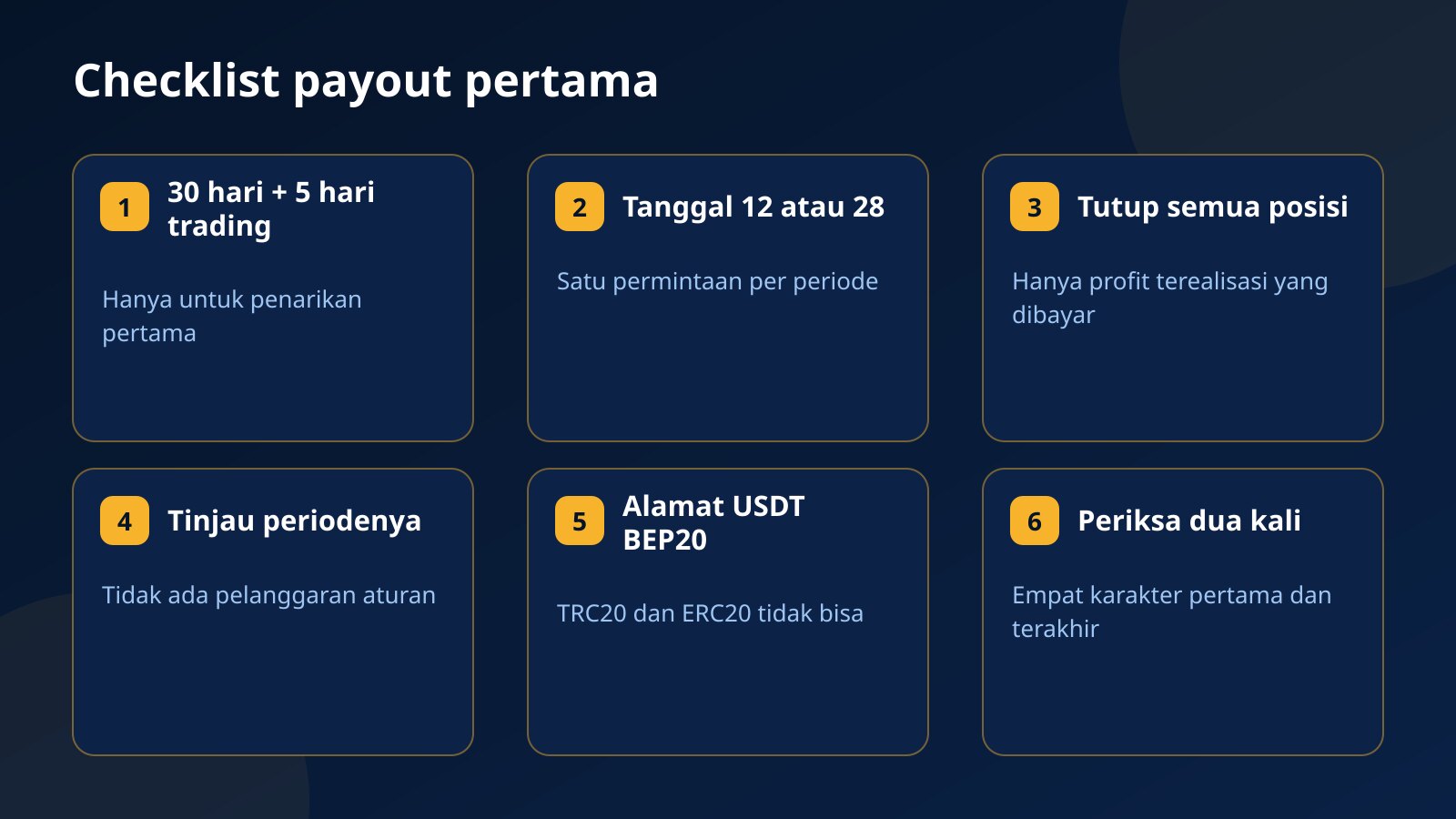 Checklist payout pertama

1 30 hari + 5 hari trading

Hanya untuk penarikan pertama

2 Tanggal 12 atau 28

Satu permintaan per periode

3 Tutup semua posisi

Hanya profit terealisasi yang dibayar

4 Tinjau periodenya

Tidak ada pelanggaran aturan

5 Alamat USDT BEP20

TRC20 dan ERC20 tidak bisa

6 Periksa dua kali

Empat karakter pertama dan terakhir